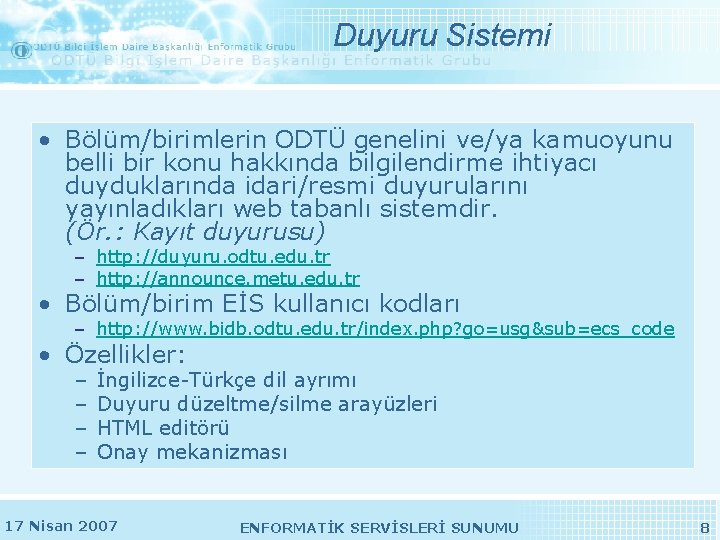 ODTÜ Bilgi İşlem Daire Başkanlığı Enformatik Grubu
ODTÜ Bilgi İşlem Daire Başkanlığı Enformatik Grubu

Duyuru Sistemi

• Bölüm/birimlerin ODTÜ genelini ve/ya kamuoyunu belli bir konu hakkında bilgilendirme ihtiyacı duyduklarında idari/resmi duyurularını yayınladıkları web tabanlı sistemdir. (Ör.: Kayıt duyurusu)
– http://duyuru.odtu.edu.tr
– http://announce.metu.edu.tr
• Bölüm/birim EİS kullanıcı kodları
– http://www.bidb.odtu.edu.tr/index.php?go=usg&sub=ecs_code
• Özellikler:
– İngilizce-Türkçe dil ayrımı
– Duyuru düzeltme/silme arayüzleri
– HTML editörü
– Onay mekanizması

17 Nisan 2007
ENFORMATİK SERVİSLERİ SUNUMU
8